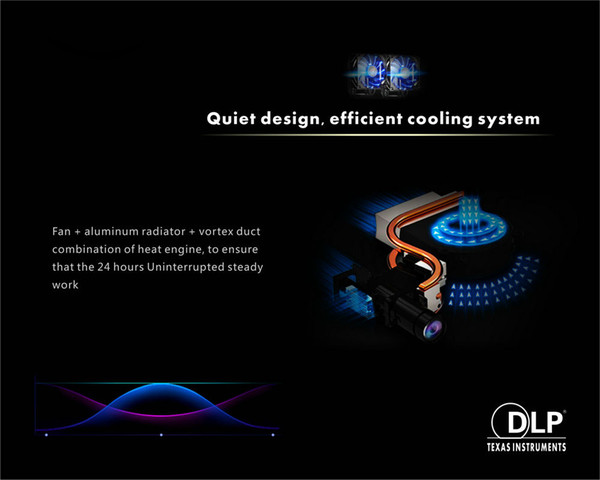 Quiet design, efficient cooling system

Fan + aluminum radiator + vortex duct combination of heat engine, to ensure that the 24 hours Uninterrupted steady work

DLP®
TEXAS INSTRUMENTS